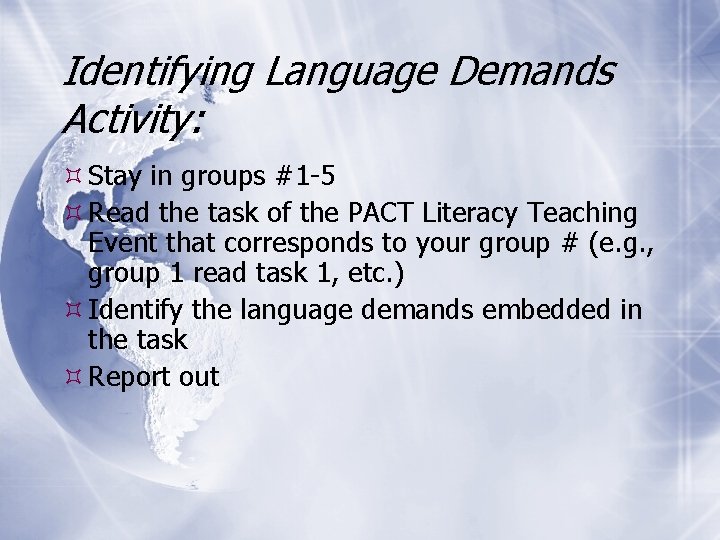 Identifying Language Demands Activity:

Stay in groups #1-5

Read the task of the PACT Literacy Teaching Event that corresponds to your group # (e.g., group 1 read task 1, etc.)

Identify the language demands embedded in the task

Report out